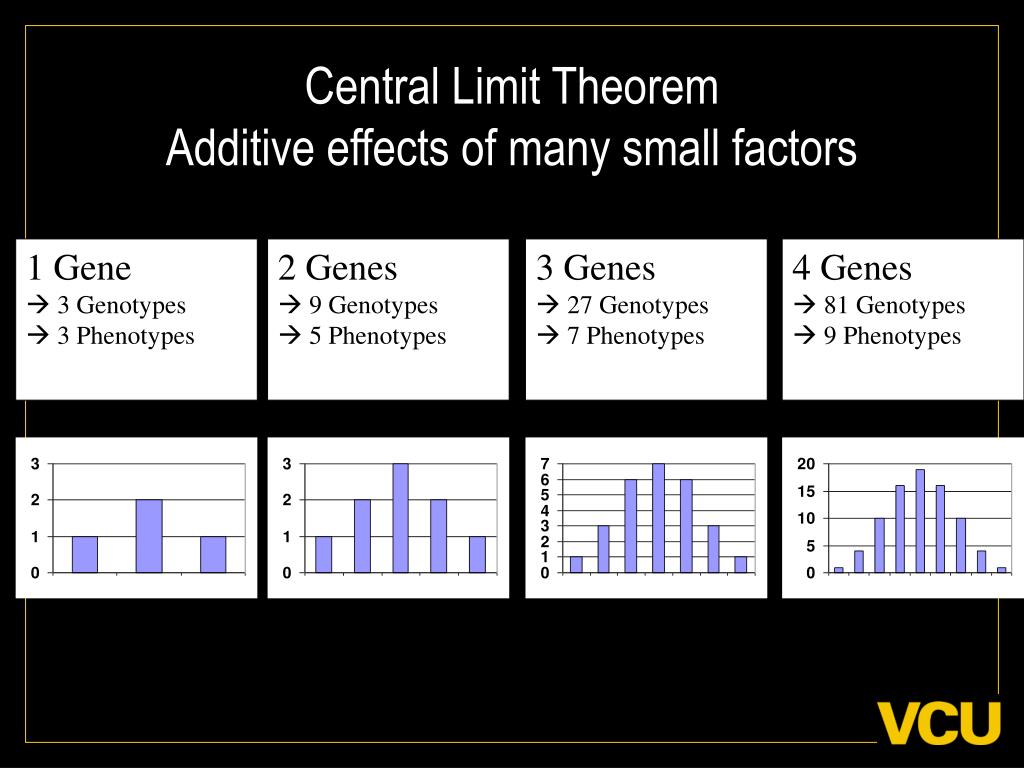 Central Limit Theorem
Additive effects of many small factors

1 Gene
→ 3 Genotypes
→ 3 Phenotypes

2 Genes
→ 9 Genotypes
→ 5 Phenotypes

3 Genes
→ 27 Genotypes
→ 7 Phenotypes

4 Genes
→ 81 Genotypes
→ 9 Phenotypes

3
2
1
0

3
2
1
0

7
6
5
4
3
2
1
0

20
15
10
5
0

VCU